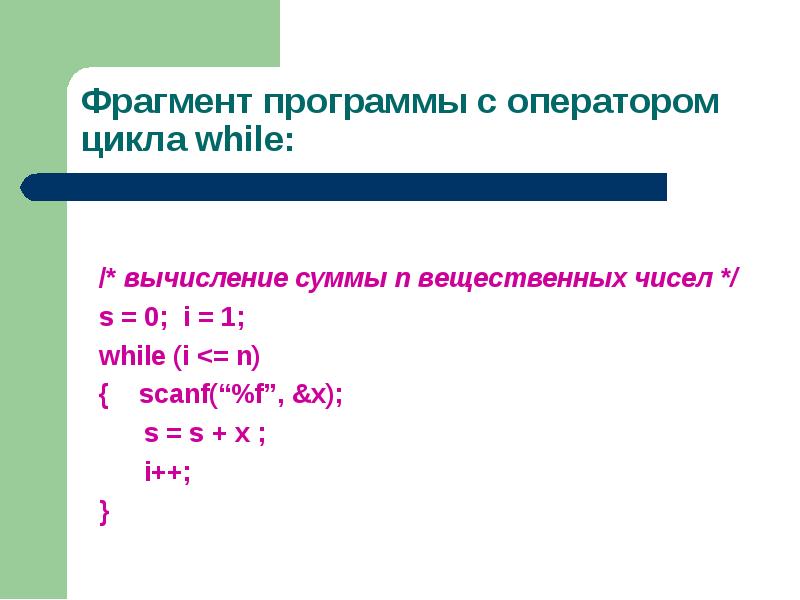 Фрагмент программы с оператором цикла while:

/* вычисление суммы n вещественных чисел */
s = 0;  i = 1;
while (i <= n)
{    scanf(“%f”, &x);
     s = s + x ;
     i++;
}